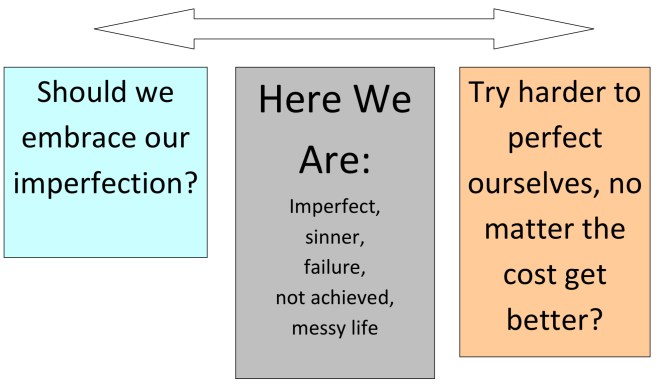 Should we embrace our imperfection?

Here We Are:

Imperfect, sinner, failure, not achieved, messy life

Try harder to perfect ourselves, no matter the cost get better?